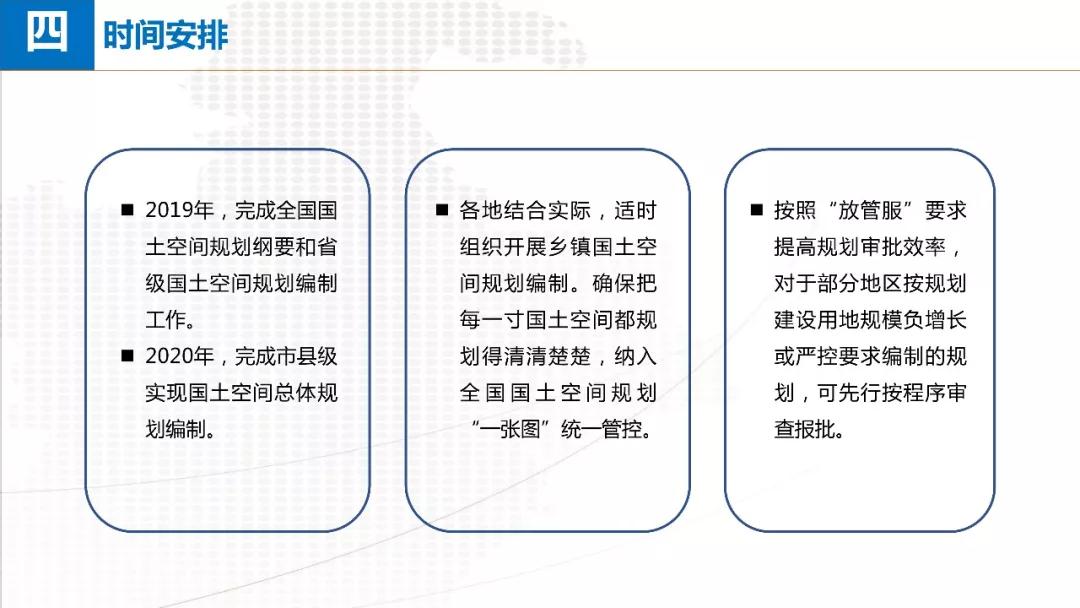 四 时间安排

■ 2019年，完成全国国土空间规划纲要和省级国土空间规划编制工作。
■ 2020年，完成市县级实现国土空间总体规划编制。

■ 各地结合实际，适时组织开展乡镇国土空间规划编制。确保把每一寸国土空间都规划得清清楚楚，纳入全国国土空间规划“一张图”统一管控。

■ 按照“放管服”要求提高规划审批效率，对于部分地区按规划建设用地规模负增长或严控要求编制的规划，可先行按程序审查报批。